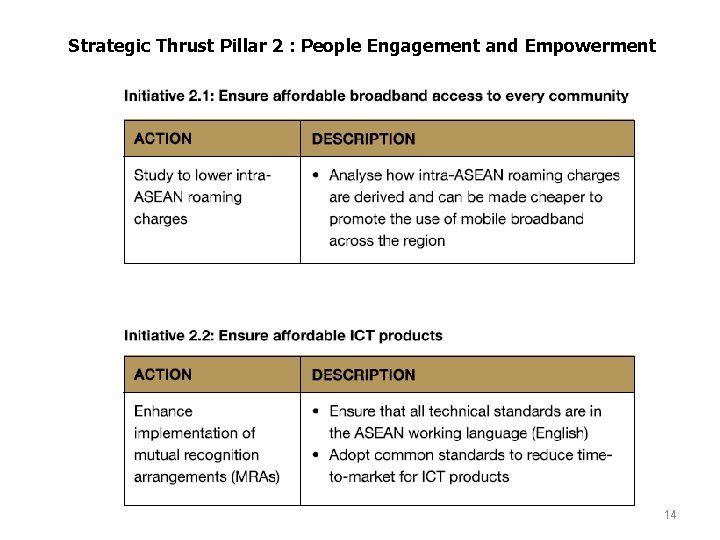 Strategic Thrust Pillar 2 : People Engagement and Empowerment

Initiative 2.1: Ensure affordable broadband access to every community

| ACTION | DESCRIPTION |
|---|---|
| Study to lower intra-ASEAN roaming charges | • Analyse how intra-ASEAN roaming charges are derived and can be made cheaper to promote the use of mobile broadband across the region |

Initiative 2.2: Ensure affordable ICT products

| ACTION | DESCRIPTION |
|---|---|
| Enhance implementation of mutual recognition arrangements (MRAs) | • Ensure that all technical standards are in the ASEAN working language (English) • Adopt common standards to reduce time-to-market for ICT products |

14